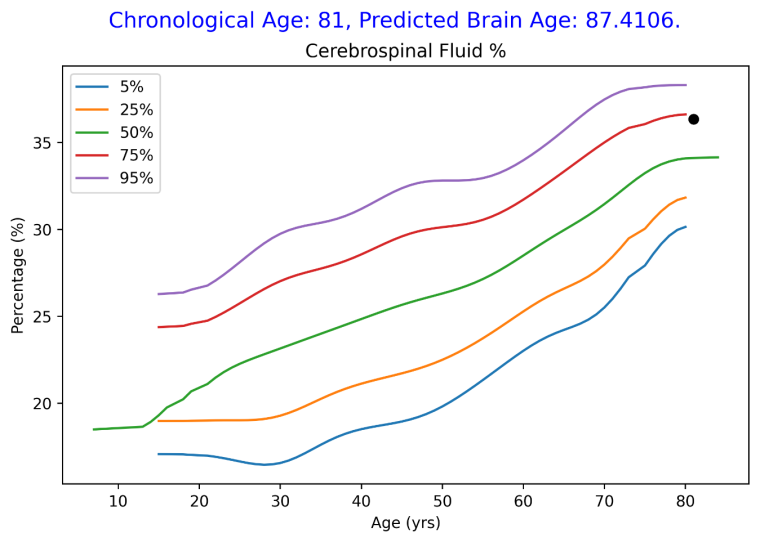 Chronological Age: 81, Predicted Brain Age: 87.4106.

Cerebrospinal Fluid %

5%
25%
50%
75%
95%

Percentage (%)

35
30
25
20

10
20
30
40
50
60
70
80

Age (yrs)